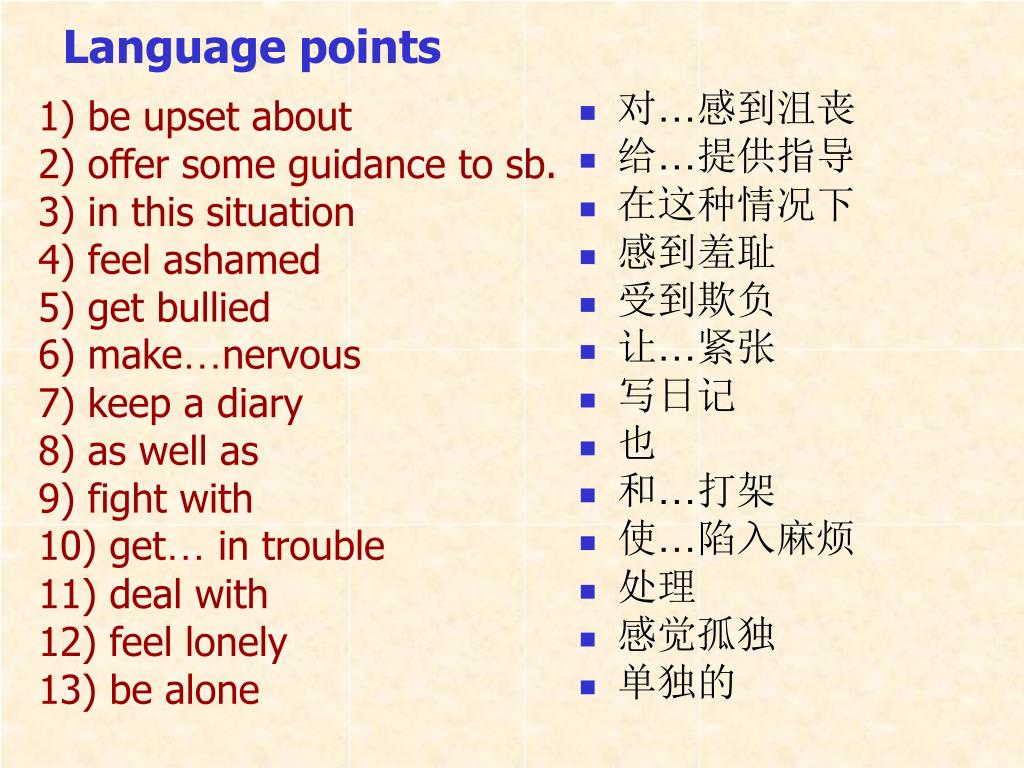 Language points

1) be upset about
2) offer some guidance to sb.
3) in this situation
4) feel ashamed
5) get bullied
6) make…nervous
7) keep a diary
8) as well as
9) fight with
10) get… in trouble
11) deal with
12) feel lonely
13) be alone

- 对…感到沮丧
- 给…提供指导
- 在这种情况下
- 感到羞耻
- 受到欺负
- 让…紧张
- 写日记
- 也
- 和…打架
- 使…陷入麻烦
- 处理
- 感觉孤独
- 单独的